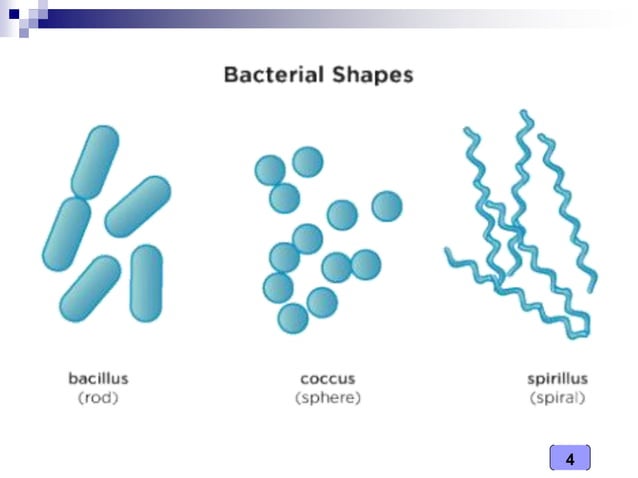 Bacterial Shapes

bacillus
(rod)

coccus
(sphere)

spirillus
(spiral)

4